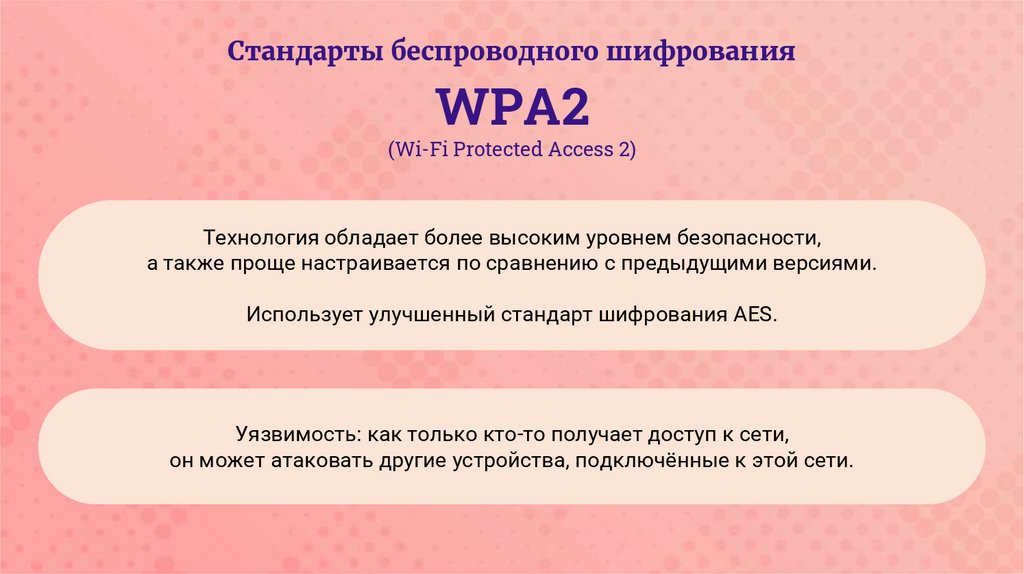 Стандарты беспроводного шифрования

WPA2

(Wi-Fi Protected Access 2)

Технология обладает более высоким уровнем безопасности, а также проще настраивается по сравнению с предыдущими версиями.

Использует улучшенный стандарт шифрования AES.

Уязвимость: как только кто-то получает доступ к сети, он может атаковать другие устройства, подключённые к этой сети.